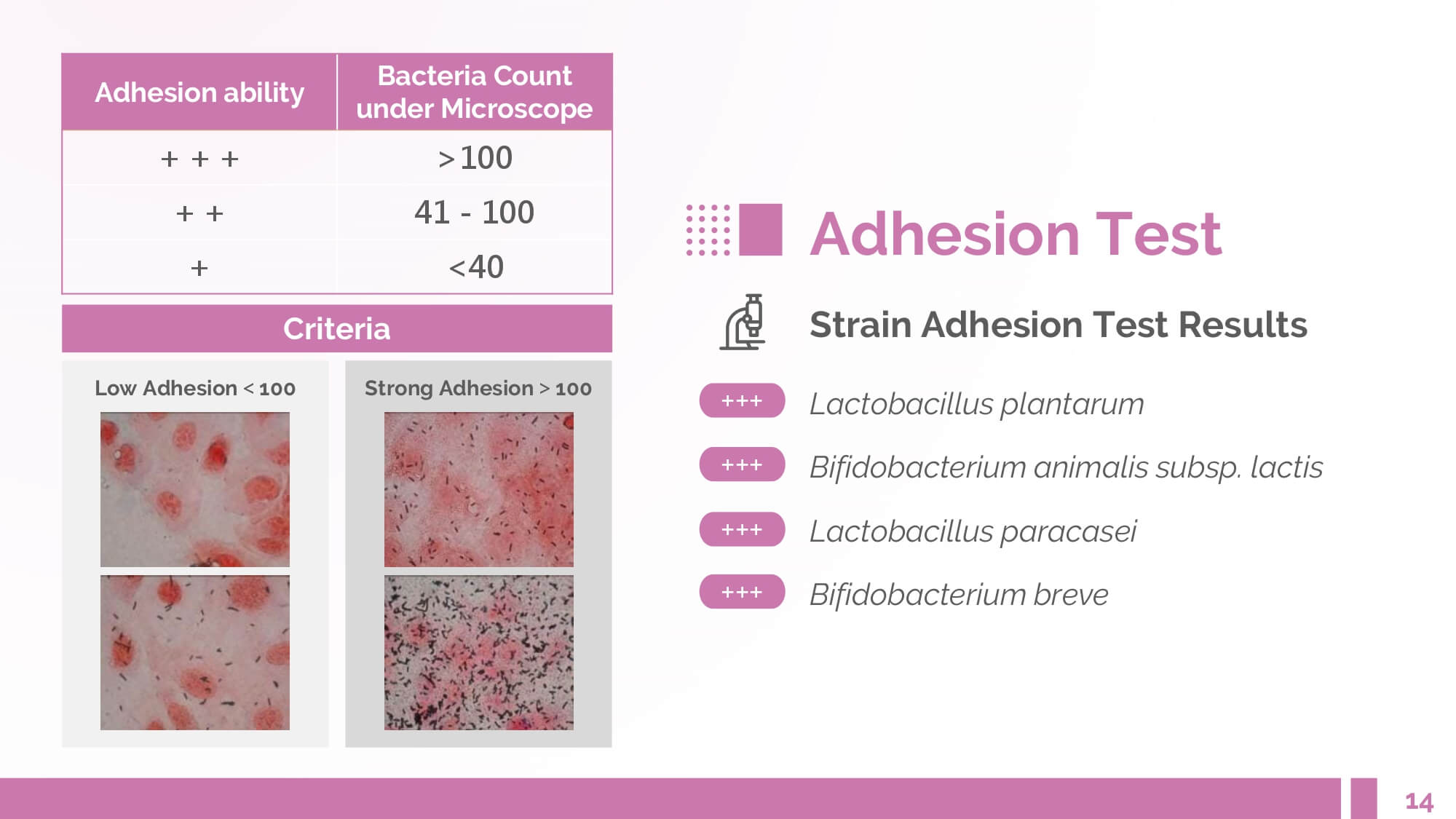 | Adhesion ability | Bacteria Count under Microscope |
|---|---|
| + + + | >100 |
| + + | 41 - 100 |
| + | <40 |

Criteria

Low Adhesion < 100

Strong Adhesion > 100

Adhesion Test

Strain Adhesion Test Results

+++ Lactobacillus plantarum

+++ Bifidobacterium animalis subsp. lactis

+++ Lactobacillus paracasei

+++ Bifidobacterium breve

14